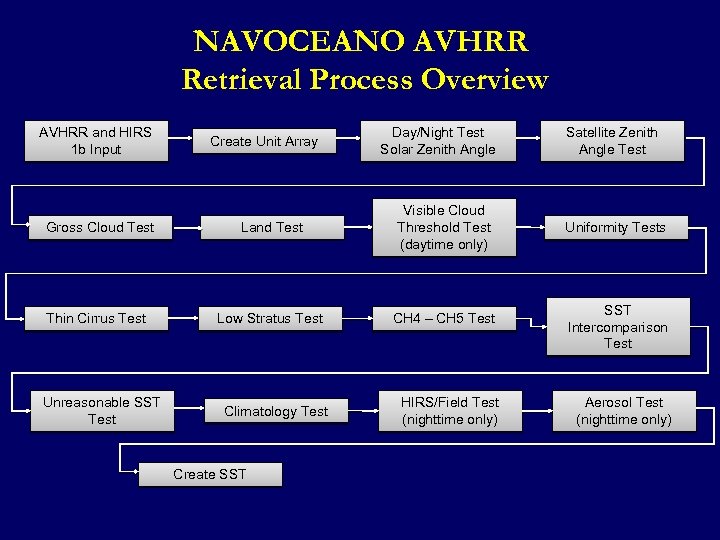 NAVOCEANO AVHRR
Retrieval Process Overview

AVHRR and HIRS 1b Input

Create Unit Array

Day/Night Test Solar Zenith Angle

Satellite Zenith Angle Test

Gross Cloud Test

Land Test

Visible Cloud Threshold Test (daytime only)

Uniformity Tests

Thin Cirrus Test

Low Stratus Test

CH4 – CH5 Test

SST Intercomparison Test

Unreasonable SST Test

Climatology Test

HIRS/Field Test (nighttime only)

Aerosol Test (nighttime only)

Create SST